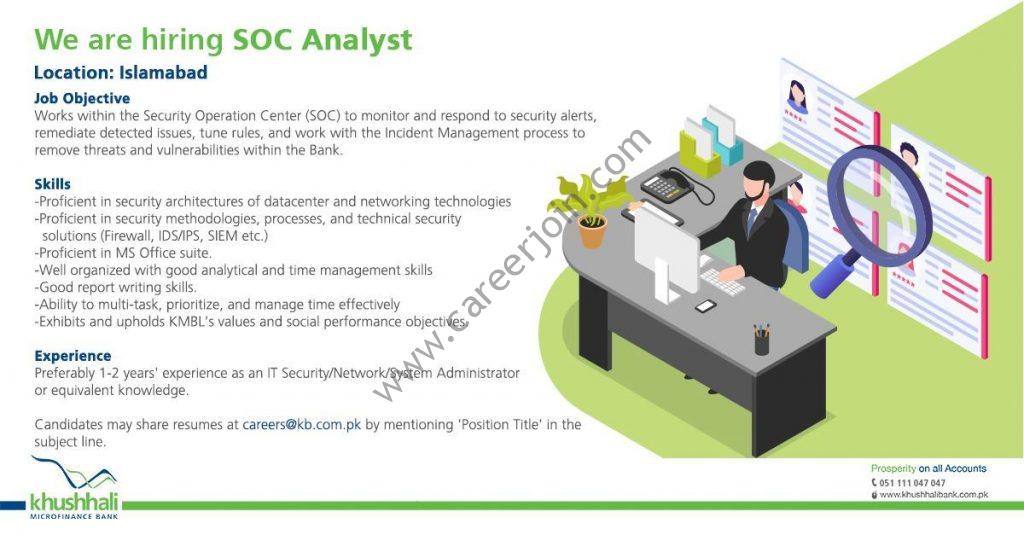 We are hiring SOC Analyst

Location: Islamabad

Job Objective
Works within the Security Operation Center (SOC) to monitor and respond to security alerts, remediate detected issues, tune rules, and work with the Incident Management process to remove threats and vulnerabilities within the Bank.

Skills
-Proficient in security architectures of datacenter and networking technologies
-Proficient in security methodologies, processes, and technical security solutions (Firewall, IDS/IPS, SIEM etc.)
-Proficient in MS Office suite.
-Well organized with good analytical and time management skills
-Good report writing skills.
-Ability to multi-task, prioritize, and manage time effectively
-Exhibits and upholds KMBL's values and social performance objectives.

Experience
Preferably 1-2 years' experience as an IT Security/Network/System Administrator or equivalent knowledge.

Candidates may share resumes at careers@kb.com.pk by mentioning 'Position Title' in the subject line.

www.careerjoin.com

khushhali
MICROFINANCE BANK

Prosperity on all Accounts
051 111 047 047
www.khushhalibank.com.pk